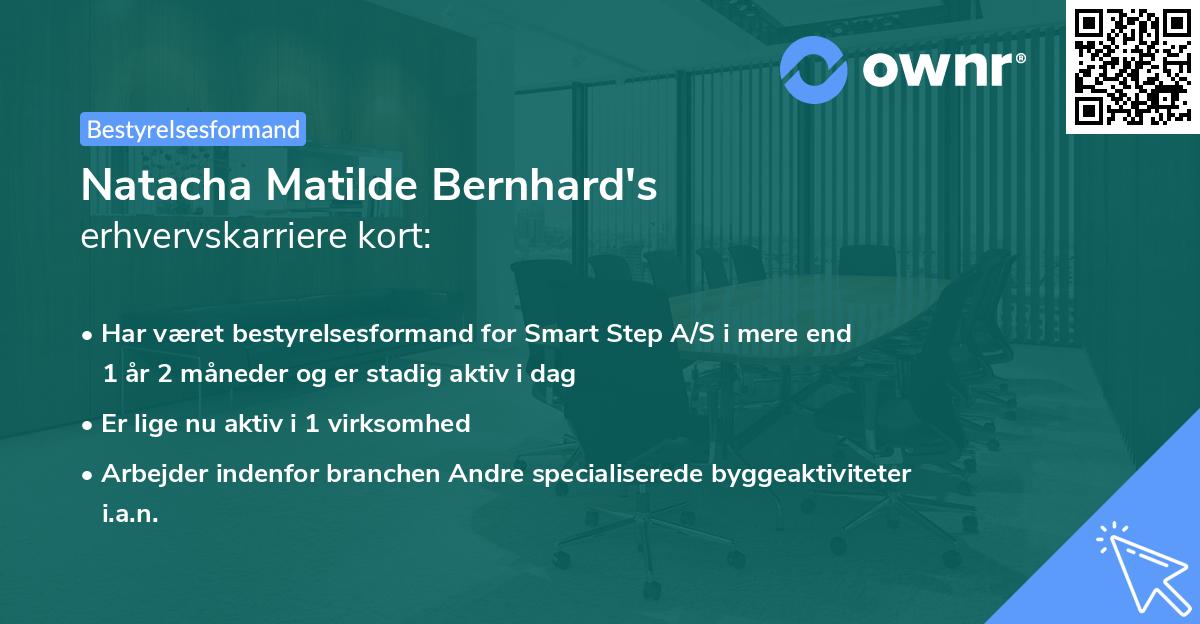 ownr®

Bestyrelsesformand

Natacha Matilde Bernhard's
erhvervskarriere kort:

• Har været bestyrelsesformand for Smart Step A/S i mere end 1 år 2 måneder og er stadig aktiv i dag

• Er lige nu aktiv i 1 virksomhed

• Arbejder indenfor branchen Andre specialiserede byggeaktiviteter i.a.n.